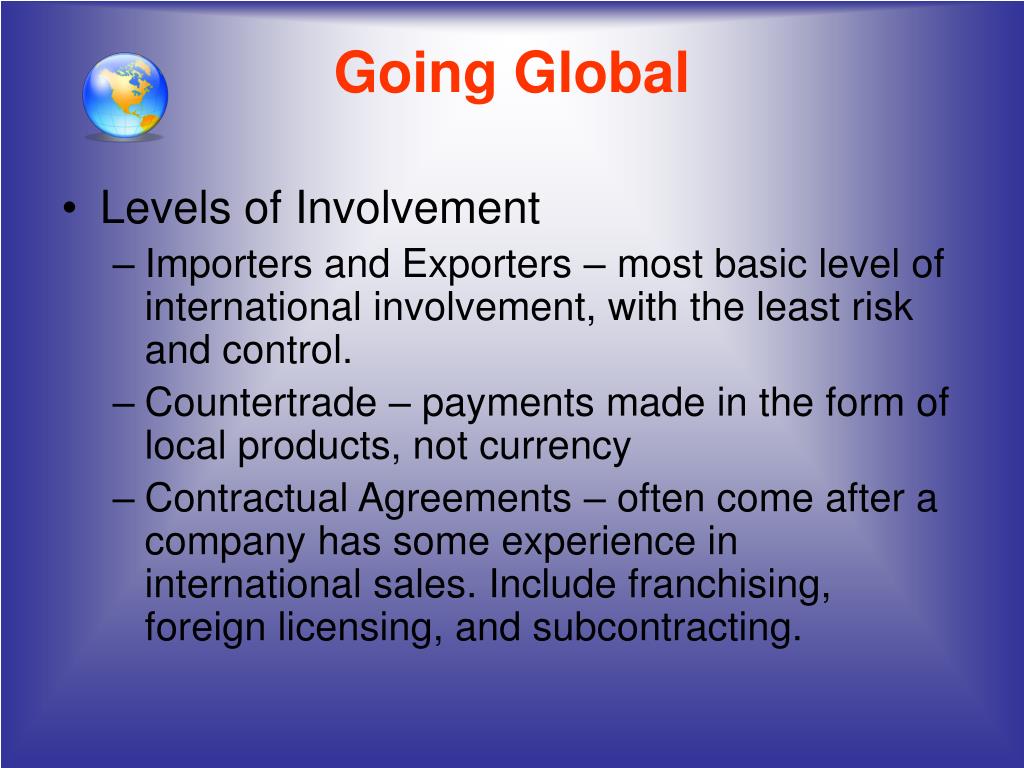 Going Global

• Levels of Involvement
– Importers and Exporters – most basic level of international involvement, with the least risk and control.
– Countertrade – payments made in the form of local products, not currency
– Contractual Agreements – often come after a company has some experience in international sales. Include franchising, foreign licensing, and subcontracting.